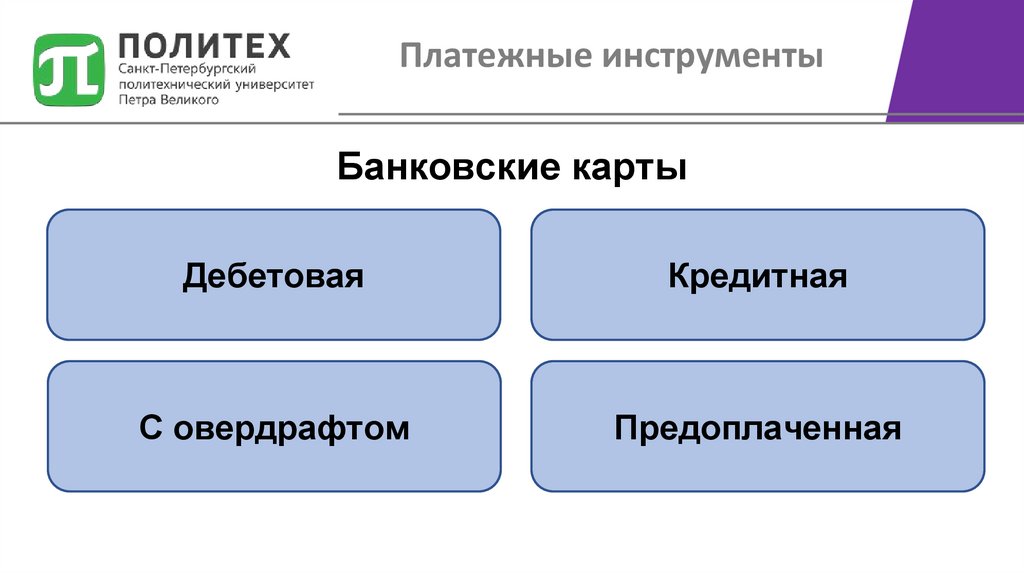 ПОЛИТЕХ
Санкт-Петербургский политехнический университет Петра Великого

Платежные инструменты

Банковские карты

Дебетовая

Кредитная

С овердрафтом

Предоплаченная